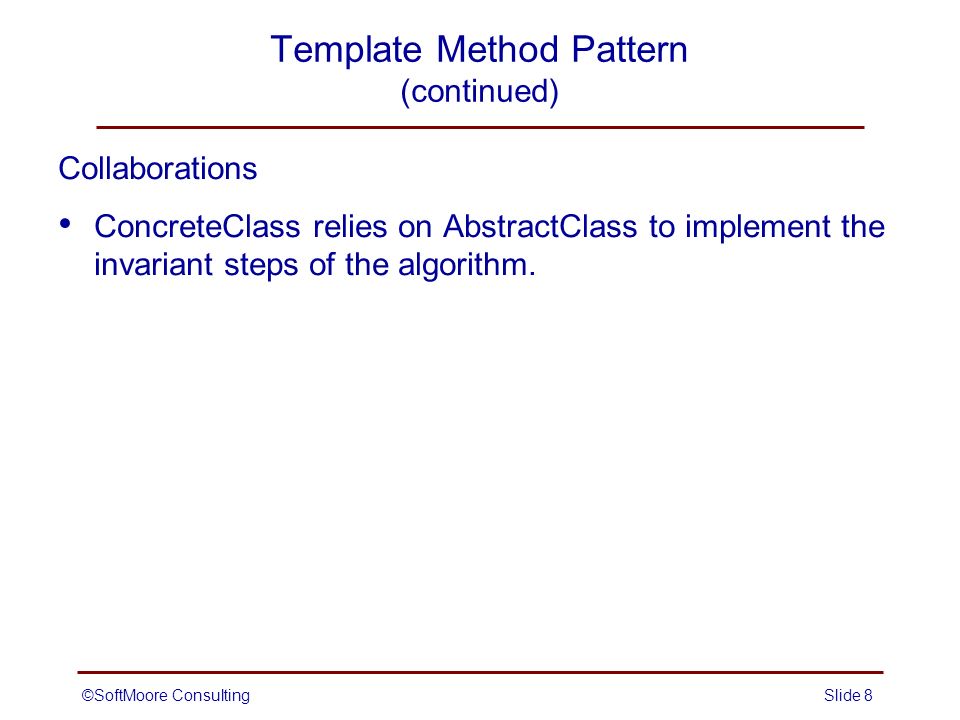 Template Method Pattern
(continued)

Collaborations

• ConcreteClass relies on AbstractClass to implement the invariant steps of the algorithm.

©SoftMoore Consulting

Slide 8